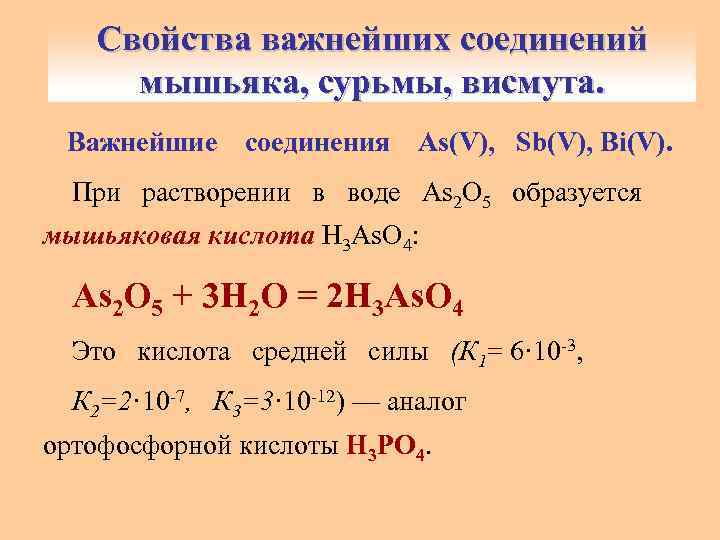 Свойства важнейших соединений мышьяка, сурьмы, висмута.

Важнейшие соединения As(V), Sb(V), Bi(V).

При растворении в воде $As_2O_5$ образуется мышьяковая кислота $H_3AsO_4$:

$As_2O_5 + 3H_2O = 2H_3AsO_4$

Это кислота средней силы ($K_1 = 6 \cdot 10^{-3}$, $K_2 = 2 \cdot 10^{-7}$, $K_3 = 3 \cdot 10^{-12}$) — аналог ортофосфорной кислоты $H_3PO_4$.